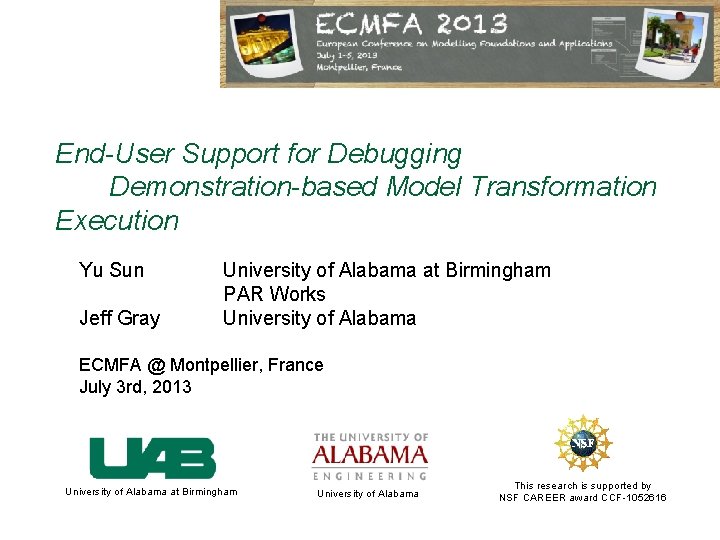 ECMFA 2013
European Conference on Modelling Foundations and Applications
July 1-5, 2013
Montpellier, France

End-User Support for Debugging Demonstration-based Model Transformation Execution

Yu Sun University of Alabama at Birmingham
PAR Works
Jeff Gray University of Alabama

ECMFA @ Montpellier, France
July 3rd, 2013

UAB
University of Alabama at Birmingham

THE UNIVERSITY OF
ALABAMA
ENGINEERING
University of Alabama

NSF
This research is supported by
NSF CAREER award CCF-1052616